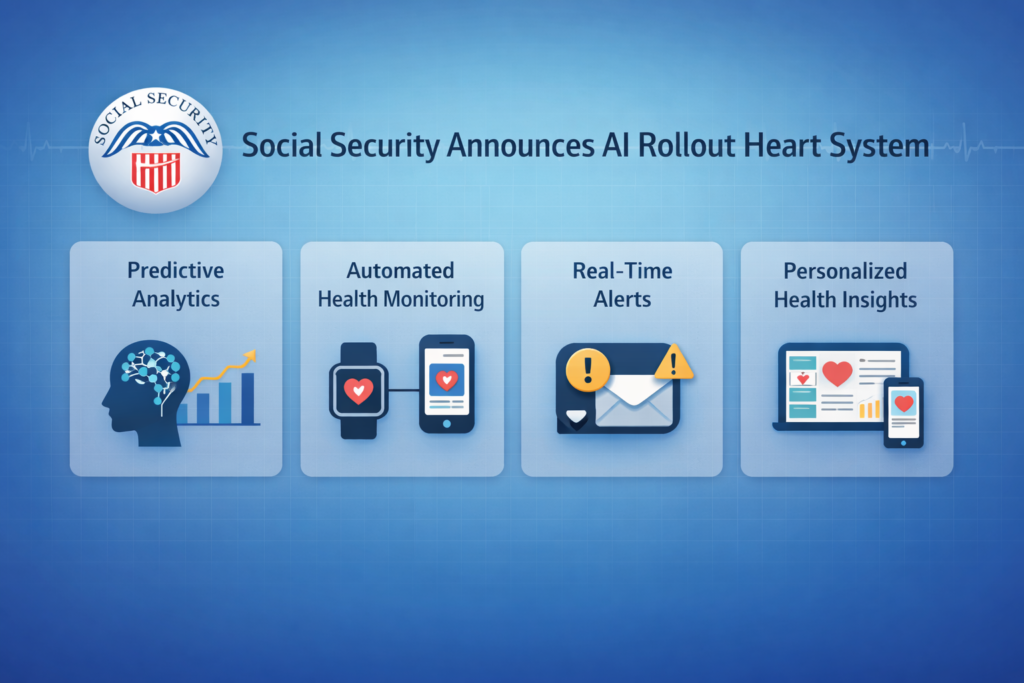 SOCIAL SECURITY

Social Security Announces AI Rollout Heart System

Predictive Analytics

Automated Health Monitoring

Real-Time Alerts

Personalized Health Insights